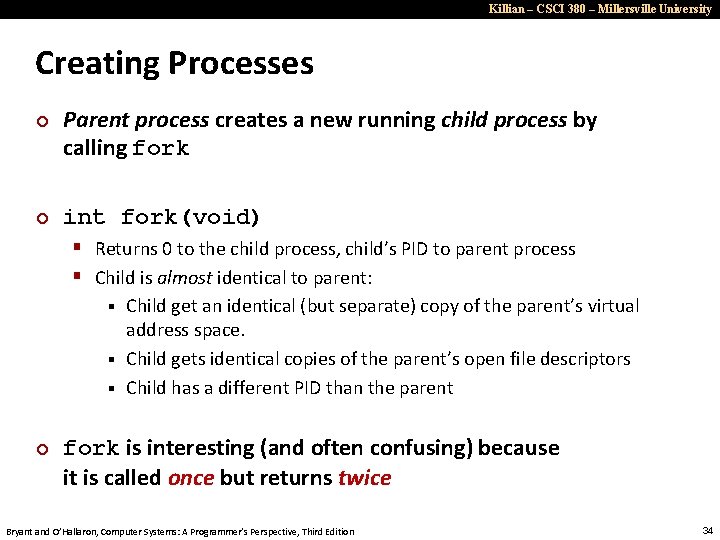 Killian – CSCI 380 – Millersville University

Creating Processes

Parent process creates a new running child process by calling fork

int fork(void)

Returns 0 to the child process, child's PID to parent process

Child is almost identical to parent:

Child get an identical (but separate) copy of the parent's virtual address space.

Child gets identical copies of the parent's open file descriptors

Child has a different PID than the parent

fork is interesting (and often confusing) because it is called once but returns twice

Bryant and O'Hallaron, Computer Systems: A Programmer's Perspective, Third Edition

34